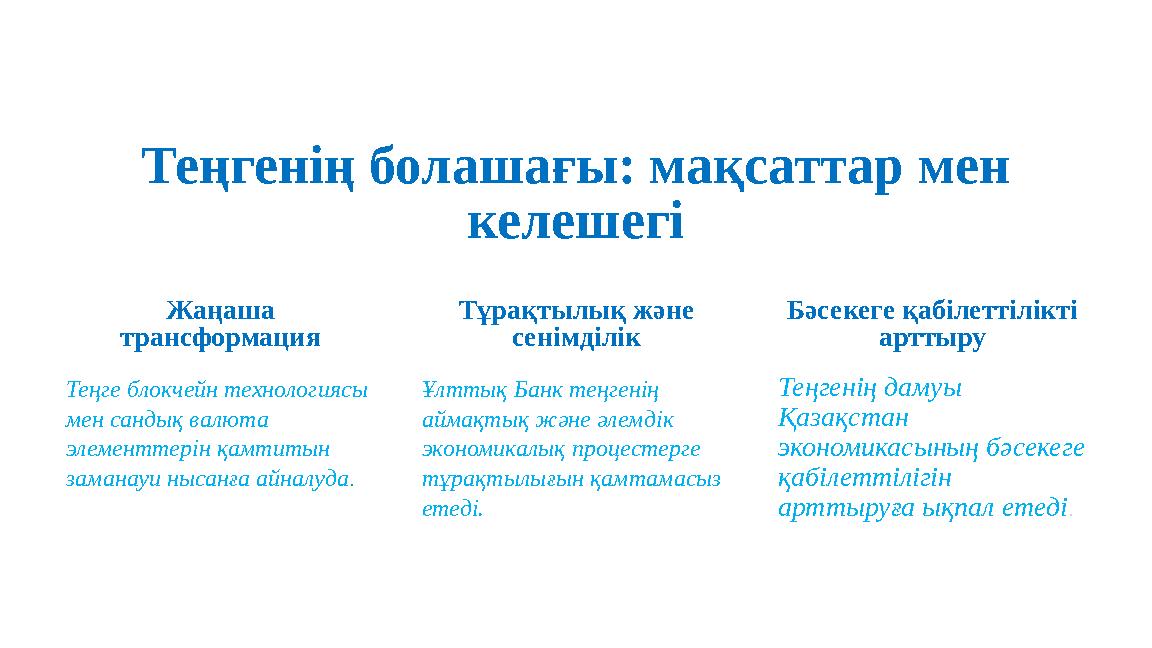 Теңгенің болашағы: мақсаттар мен келешегі

Жаңаша трансформация

Теңге блокчейн технологиясы мен сандық валюта элементтерін қамтитын заманауи нысанға айналуда.

Тұрақтылық және сенімділік

Ұлттық Банк теңгенің аймақтық және әлемдік экономикалық процестерге тұрақтылығын қамтамасыз етеді.

Бәсекеге қабілеттілікті арттыру

Теңгенің дамуы Қазақстан экономикасының бәсекеге қабілеттілігін арттыруға ықпал етеді.